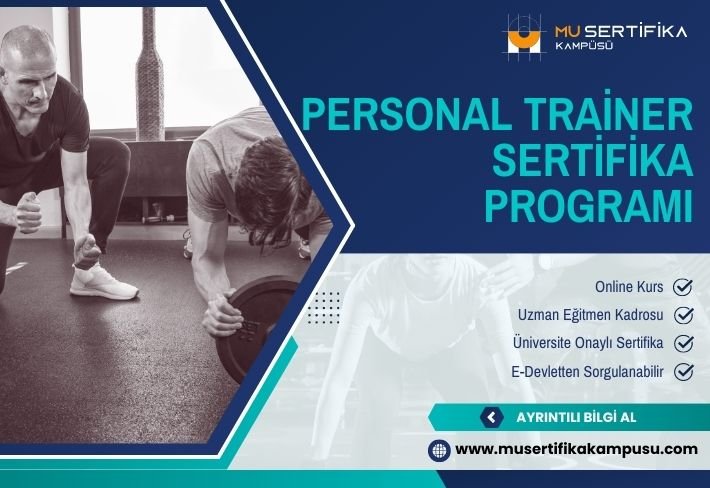 MU SERTİFİKA KAMPÜSÜ

PERSONAL TRAİNER SERTİFİKA PROGRAMI

Online Kurs
Uzman Eğitmen Kadrosu
Üniversite Onaylı Sertifika
E-Devletten Sorgulanabilir

AYRINTILI BİLGİ AL

www.musertifikakampusu.com